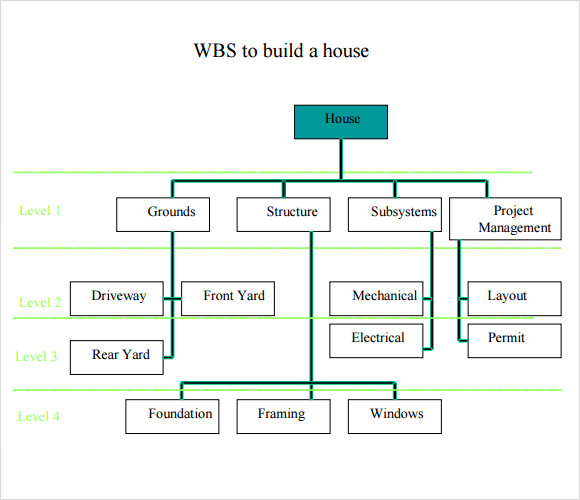 WBS to build a house

House

Level 1

Grounds

Structure

Subsystems

Project Management

Level 2

Driveway

Front Yard

Mechanical

Layout

Electrical

Permit

Level 3

Rear Yard

Level 4

Foundation

Framing

Windows